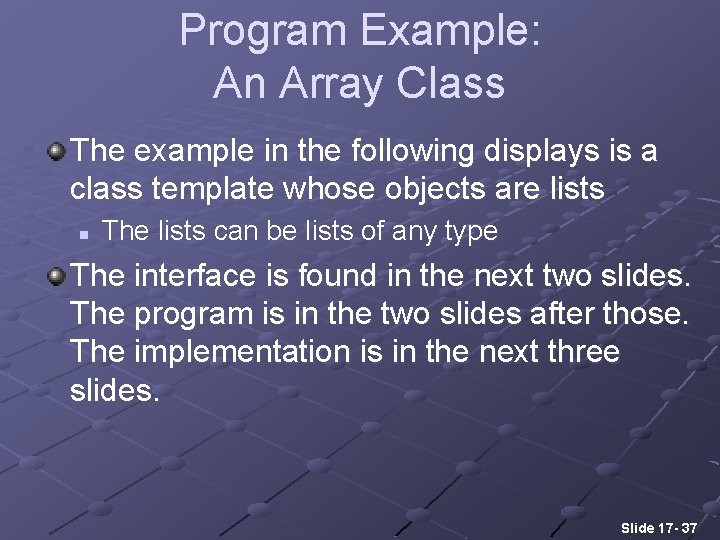 Program Example:
An Array Class

The example in the following displays is a class template whose objects are lists

The lists can be lists of any type

The interface is found in the next two slides. The program is in the two slides after those. The implementation is in the next three slides.

Slide 17- 37